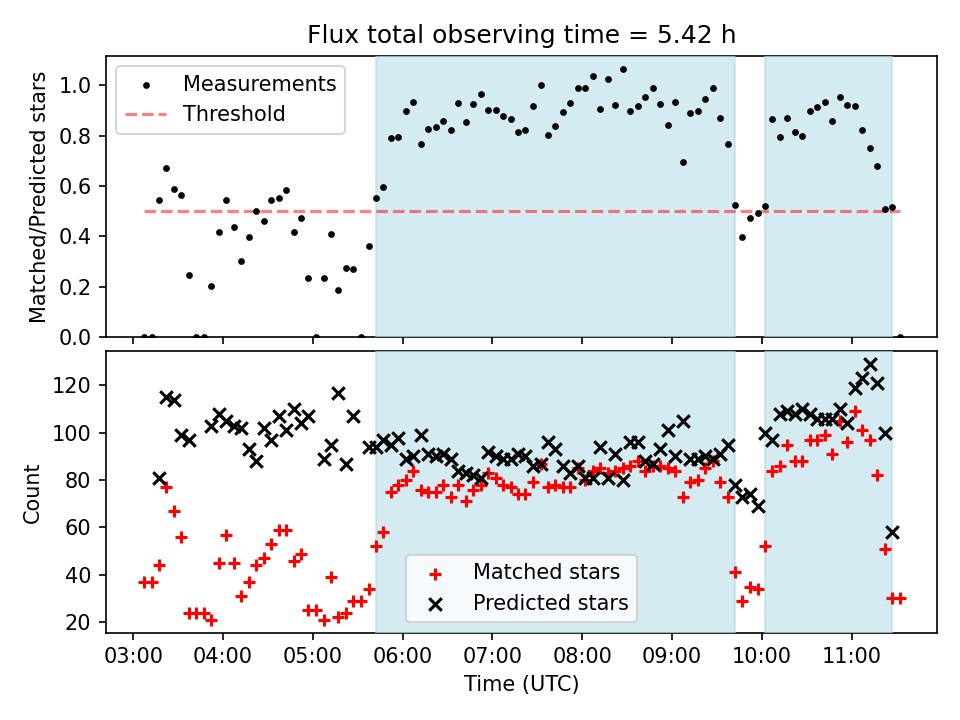 Flux total observing time = 5.42 h

Measurements
Threshold

Matched/Predicted stars

1.0
0.8
0.6
0.4
0.2
0.0

Count

120
100
80
60
40
20

Matched stars
Predicted stars

03:00 04:00 05:00 06:00 07:00 08:00 09:00 10:00 11:00

Time (UTC)